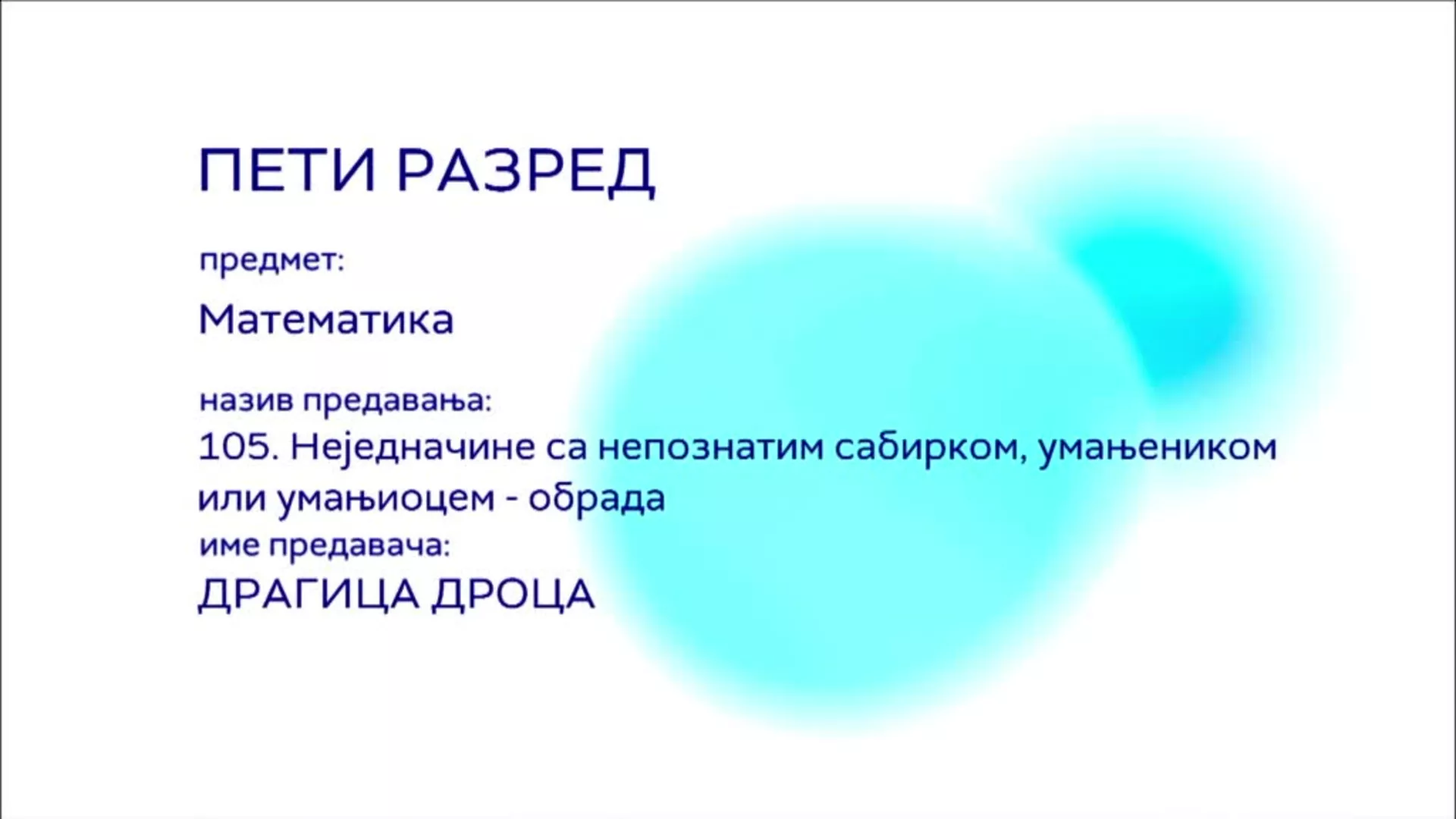 ПЕТИ РАЗРЕД

предмет:

Математика

назив предавања:

105. Неједначине са непознатим сабирком, умањеником или умањиоцем - обрада

име предавача:

ДРАГИЦА ДРОЦА